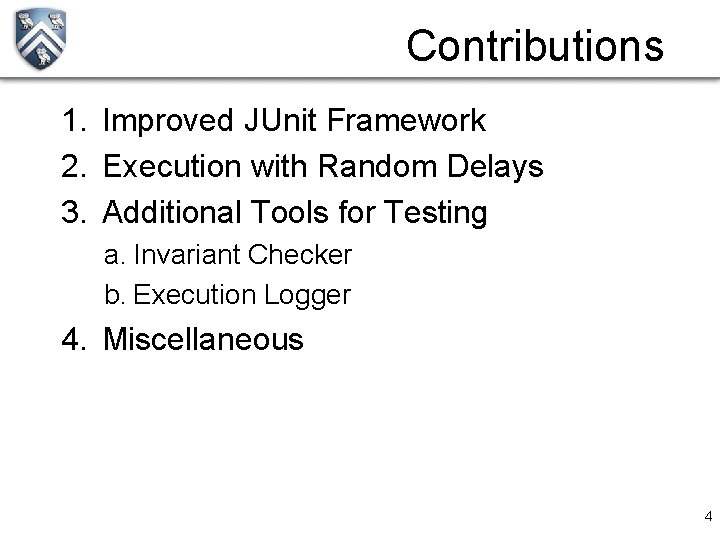 Contributions

1. Improved JUnit Framework
2. Execution with Random Delays
3. Additional Tools for Testing
a. Invariant Checker
b. Execution Logger
4. Miscellaneous

4